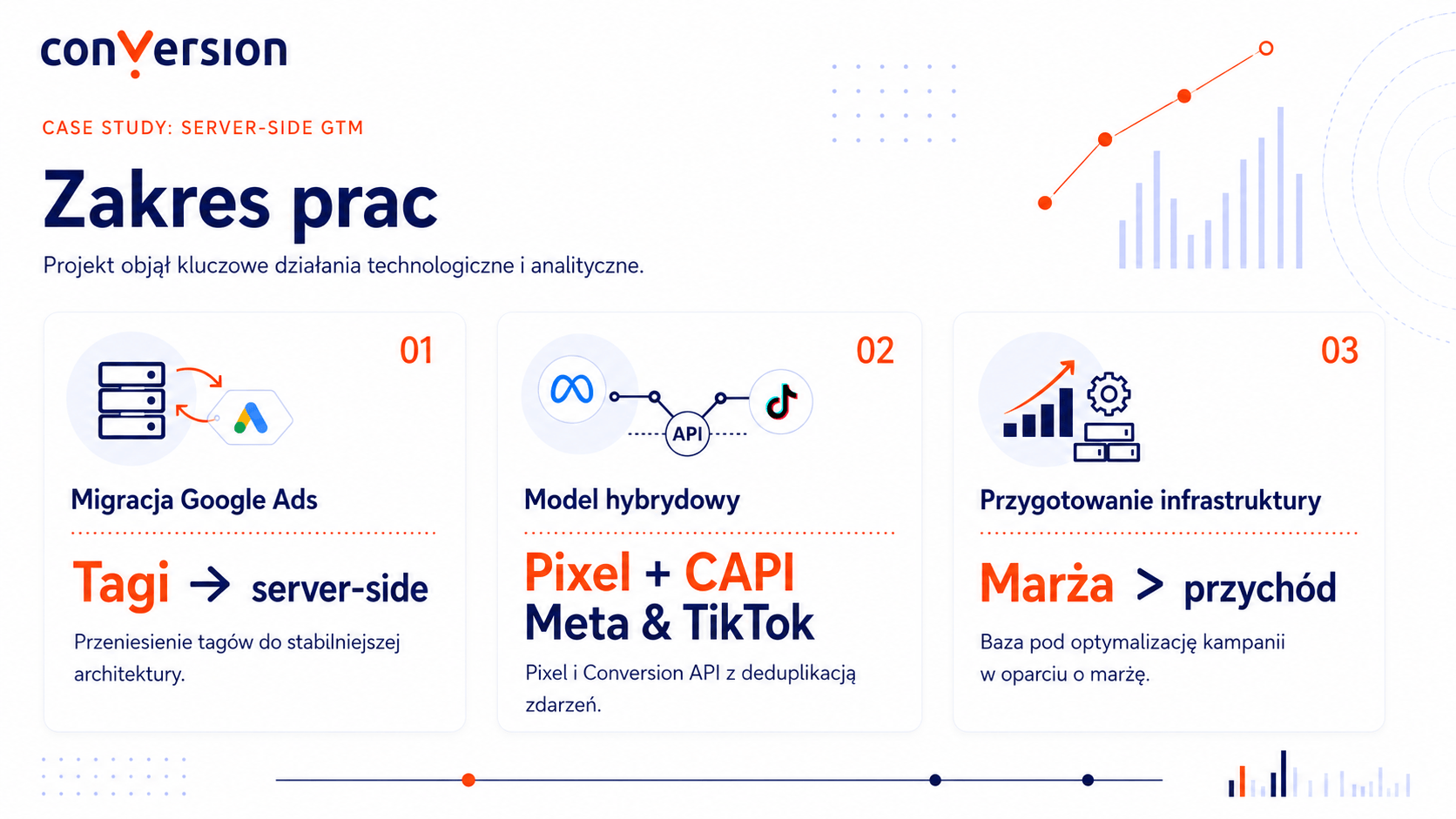 conversion

CASE STUDY: SERVER-SIDE GTM

Zakres prac

Projekt objął kluczowe działania technologiczne i analityczne.

01

Migracja Google Ads

Tagi → server-side

Przeniesienie tagów do stabilniejszej architektury.

02

API

Model hybrydowy

Pixel + CAPI
Meta & TikTok

Pixel i Conversion API z deduplikacją zdarzeń.

03

Przygotowanie infrastruktury

Marża > przychód

Baza pod optymalizację kampanii w oparciu o marżę.